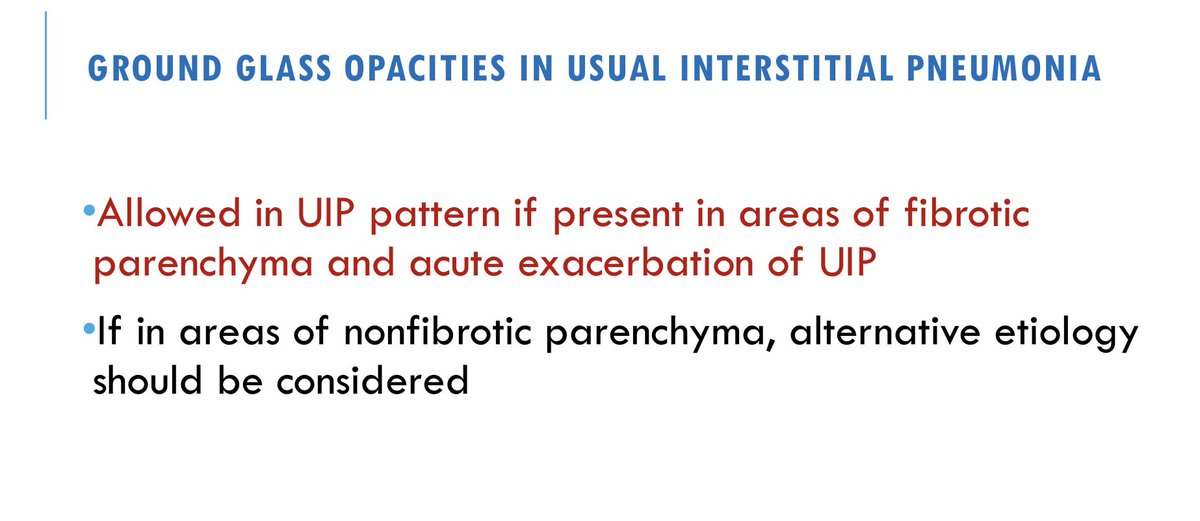 GROUND GLASS OPACITIES IN USUAL INTERSTITIAL PNEUMONIA

•Allowed in UIP pattern if present in areas of fibrotic parenchyma and acute exacerbation of UIP

•If in areas of nonfibrotic parenchyma, alternative etiology should be considered